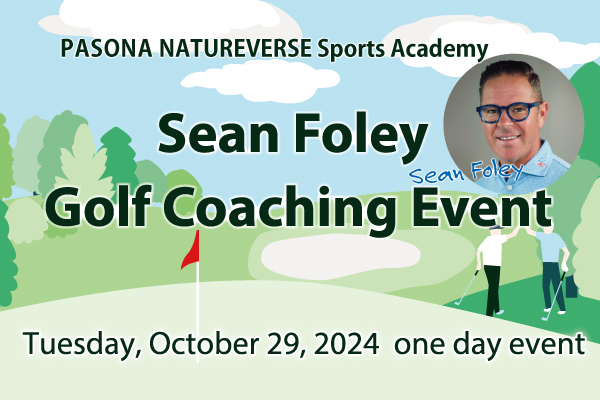 PASONA NATUREVERSE Sports Academy

Sean Foley

Sean Foley

Golf Coaching Event

Tuesday, October 29, 2024 one day event